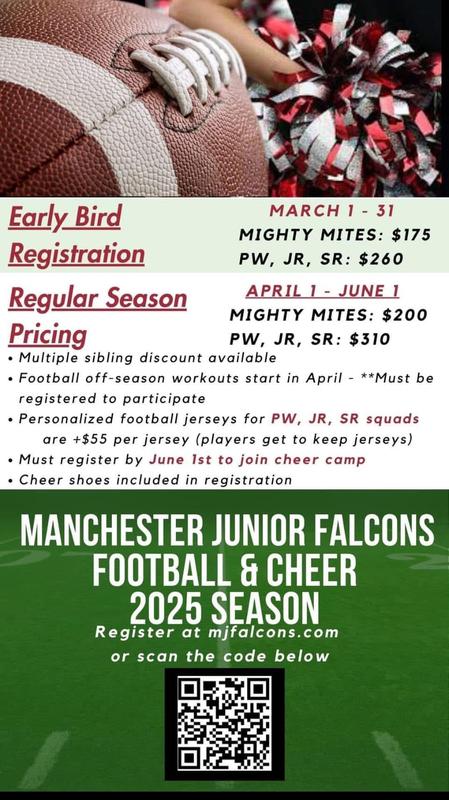 Early Bird Registration

MARCH 1 - 31
MIGHTY MITES: $175
PW, JR, SR: $260

Regular Season Pricing

APRIL 1 - JUNE 1
MIGHTY MITES: $200
PW, JR, SR: $310

• Multiple sibling discount available
• Football off-season workouts start in April - **Must be registered to participate
• Personalized football jerseys for PW, JR, SR squads are +$55 per jersey (players get to keep jerseys)
• Must register by June 1st to join cheer camp
• Cheer shoes included in registration

MANCHESTER JUNIOR FALCONS FOOTBALL & CHEER 2025 SEASON

Register at mjfalcons.com or scan the code below